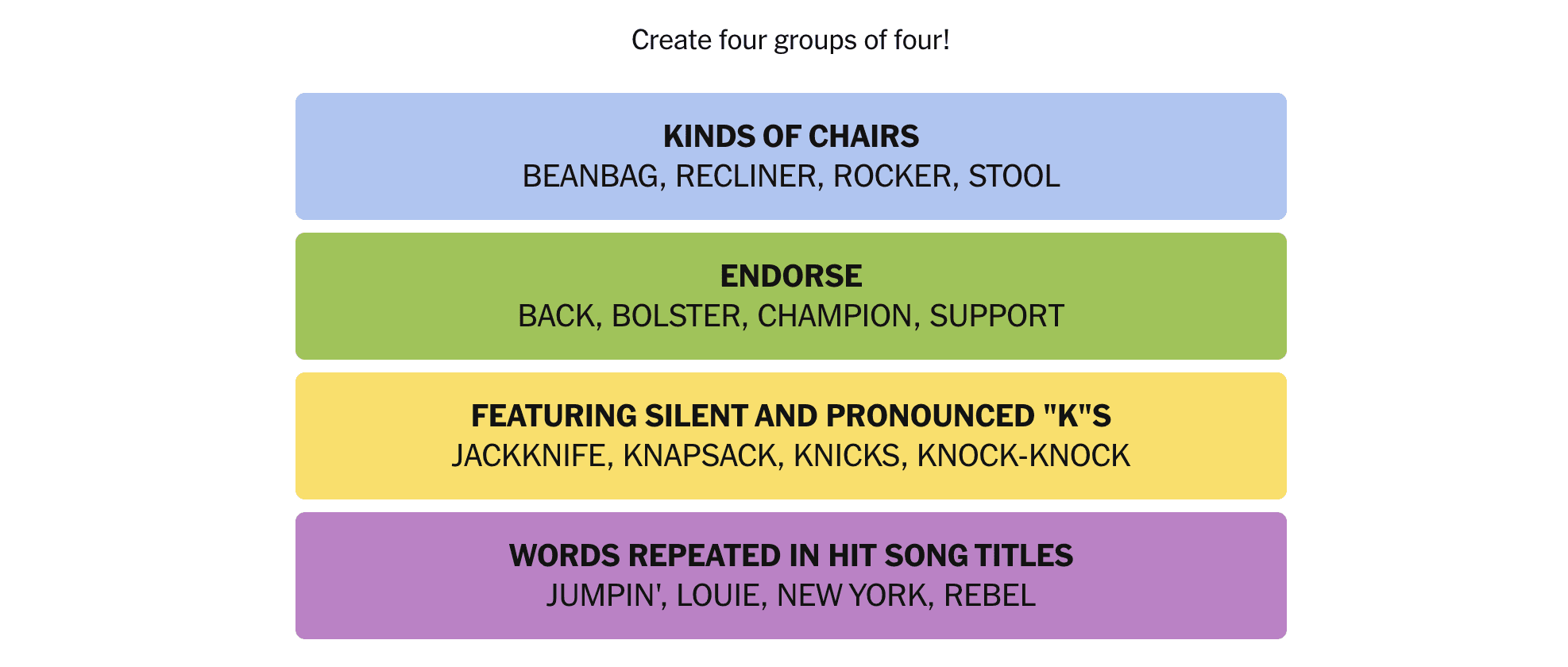 Create four groups of four!

KINDS OF CHAIRS
BEANBAG, RECLINER, ROCKER, STOOL

ENDORSE
BACK, BOLSTER, CHAMPION, SUPPORT

FEATURING SILENT AND PRONOUNCED "K"S
JACKKNIFE, KNAPSACK, KNICKS, KNOCK-KNOCK

WORDS REPEATED IN HIT SONG TITLES
JUMPIN', LOUIE, NEW YORK, REBEL